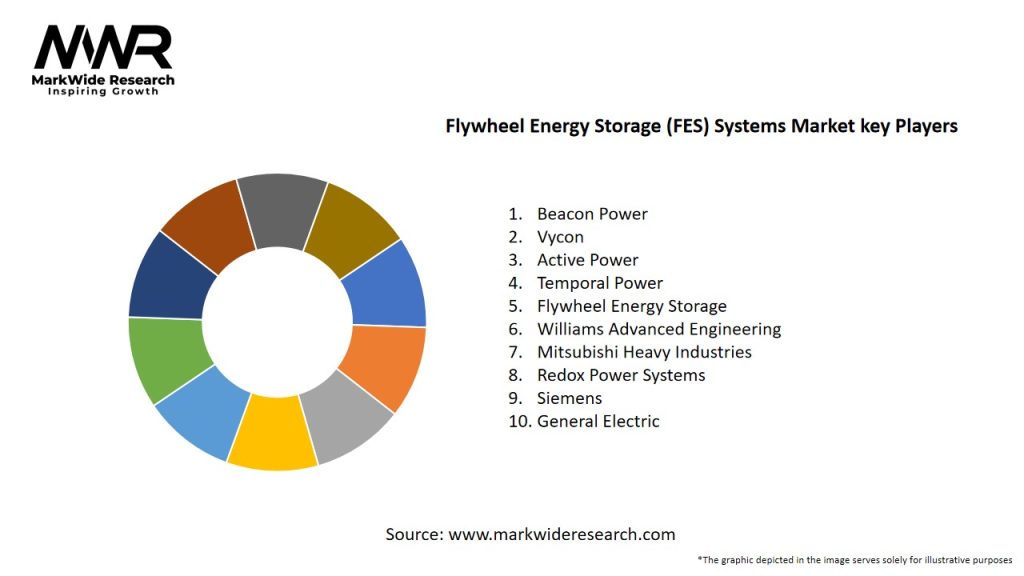 MWR
MarkWide Research
Inspiring Growth

Flywheel Energy Storage (FES) Systems Market key Players

1. Beacon Power
2. Vycon
3. Active Power
4. Temporal Power
5. Flywheel Energy Storage
6. Williams Advanced Engineering
7. Mitsubishi Heavy Industries
8. Redox Power Systems
9. Siemens
10. General Electric

Source: www.markwideresearch.com

*The graphic depicted in the image serves solely for illustrative purposes